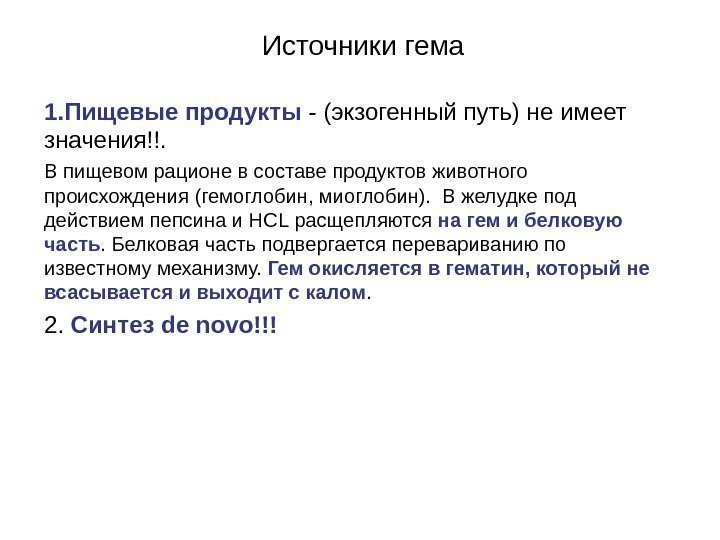 Источники гема

1.Пищевые продукты - (экзогенный путь) не имеет значения!!.

В пищевом рационе в составе продуктов животного происхождения (гемоглобин, миоглобин). В желудке под действием пепсина и HCL расщепляются на гем и белковую часть. Белковая часть подвергается перевариванию по известному механизму. Гем окисляется в гематин, который не всасывается и выходит с калом.

2. Синтез de novo!!!